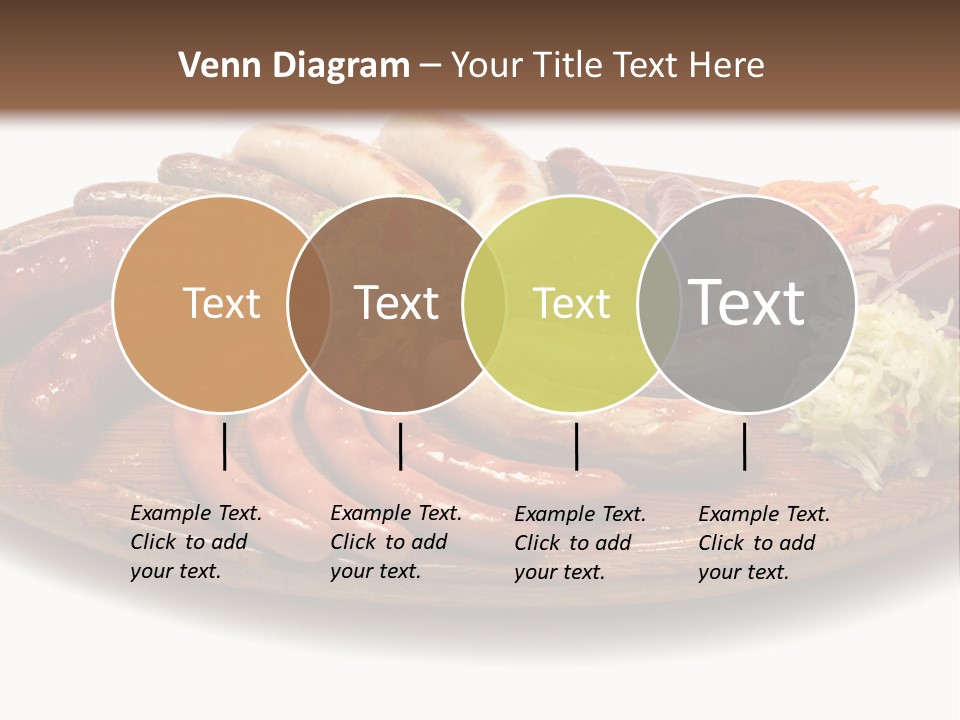 Venn Diagram – Your Title Text Here

Text

Text

Text

Text

Example Text. Click to add your text.

Example Text. Click to add your text.

Example Text. Click to add your text.

Example Text. Click to add your text.